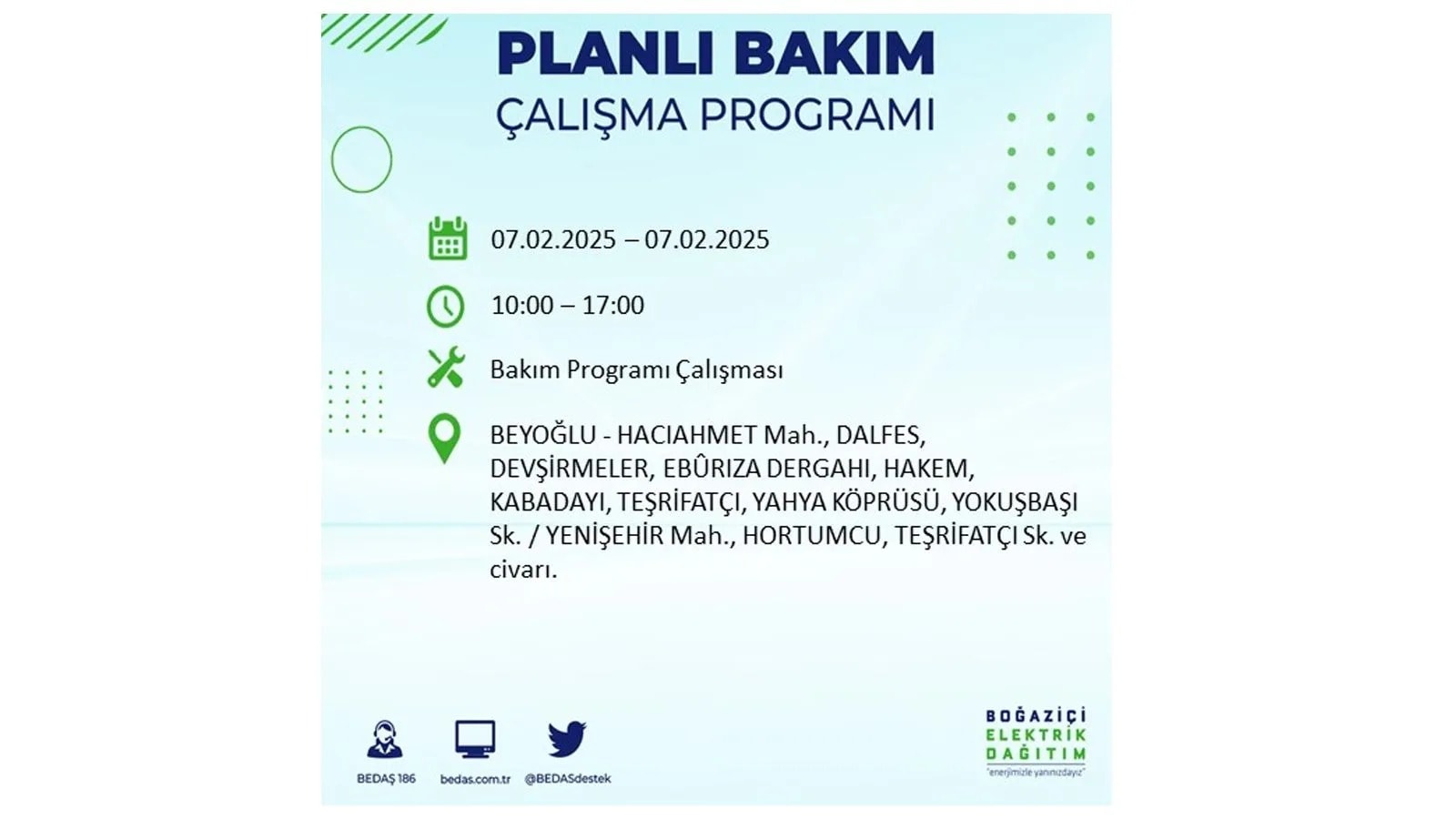 PLANLI BAKIM
ÇALIŞMA PROGRAMI

07.02.2025 – 07.02.2025

10:00 – 17:00

Bakım Programı Çalışması

BEYOĞLU - HACIAHMET Mah., DALFES, DEVŞİRMELER, EBÛRIZA DERGAHI, HAKEM, KABADAYI, TEŞRİFATÇI, YAHYA KÖPRÜSÜ, YOKUŞBAŞI Sk. / YENİŞEHİR Mah., HORTUMCU, TEŞRİFATÇI Sk. ve civarı.

BEDAŞ 186
bedas.com.tr
@BEDASdestek

BOĞAZİÇİ
ELEKTRİK
DAĞITIM
"enerjimizle yanınızdayız"